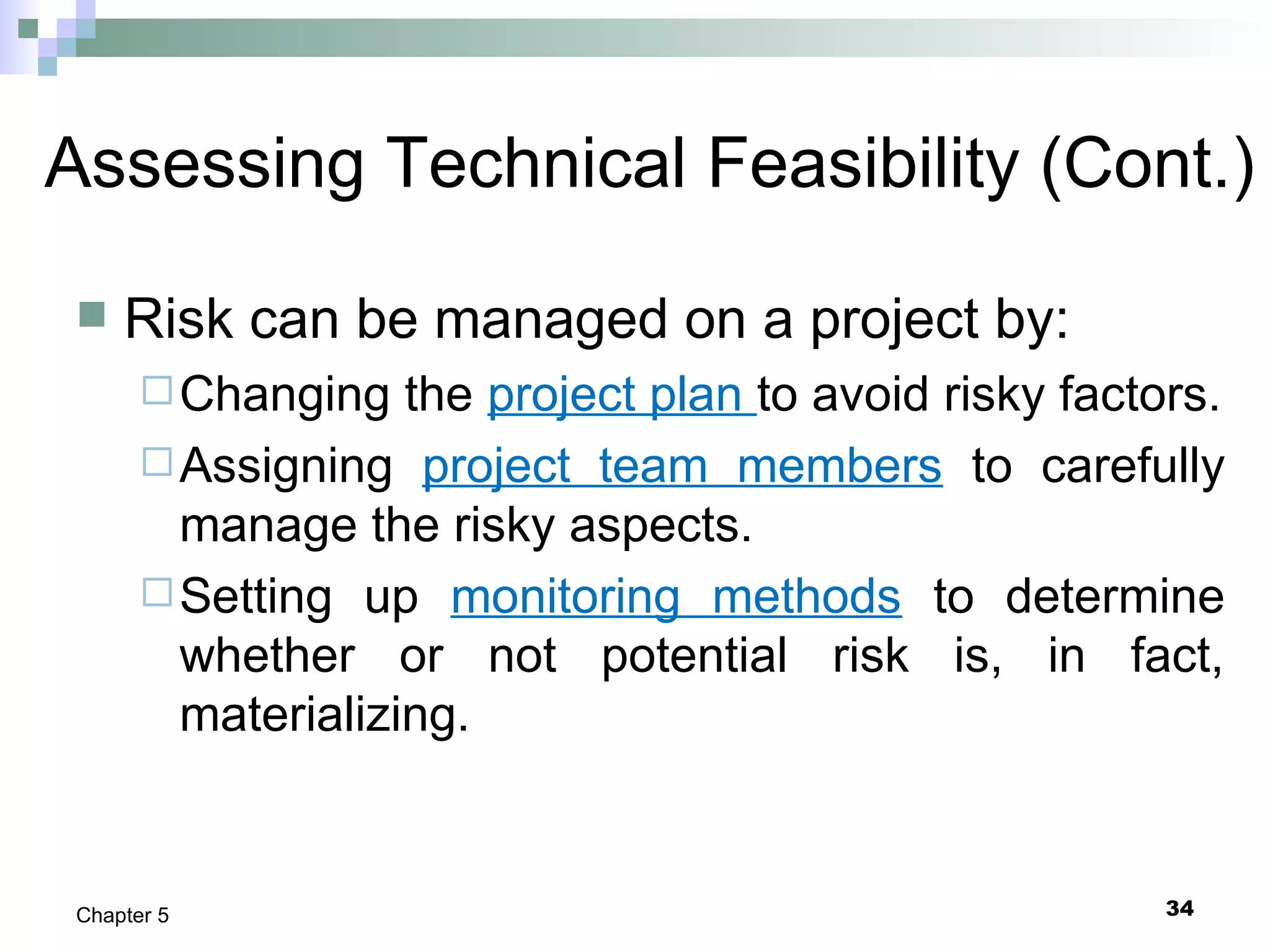 Assessing Technical Feasibility (Cont.)

Risk can be managed on a project by:

Changing the project plan to avoid risky factors.

Assigning project team members to carefully manage the risky aspects.

Setting up monitoring methods to determine whether or not potential risk is, in fact, materializing.

Chapter 5

34